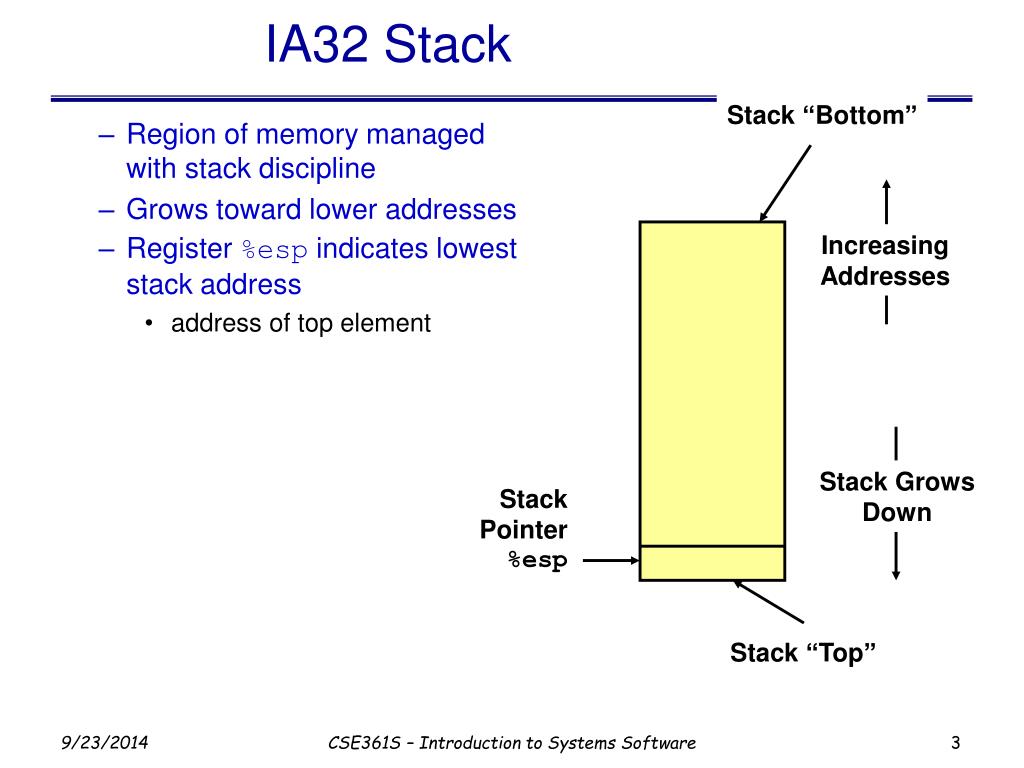 IA32 Stack

– Region of memory managed with stack discipline

– Grows toward lower addresses

– Register %esp indicates lowest stack address

• address of top element

Stack “Bottom”

Increasing Addresses

Stack Grows Down

Stack Pointer %esp

Stack “Top”

9/23/2014

CSE361S – Introduction to Systems Software

3